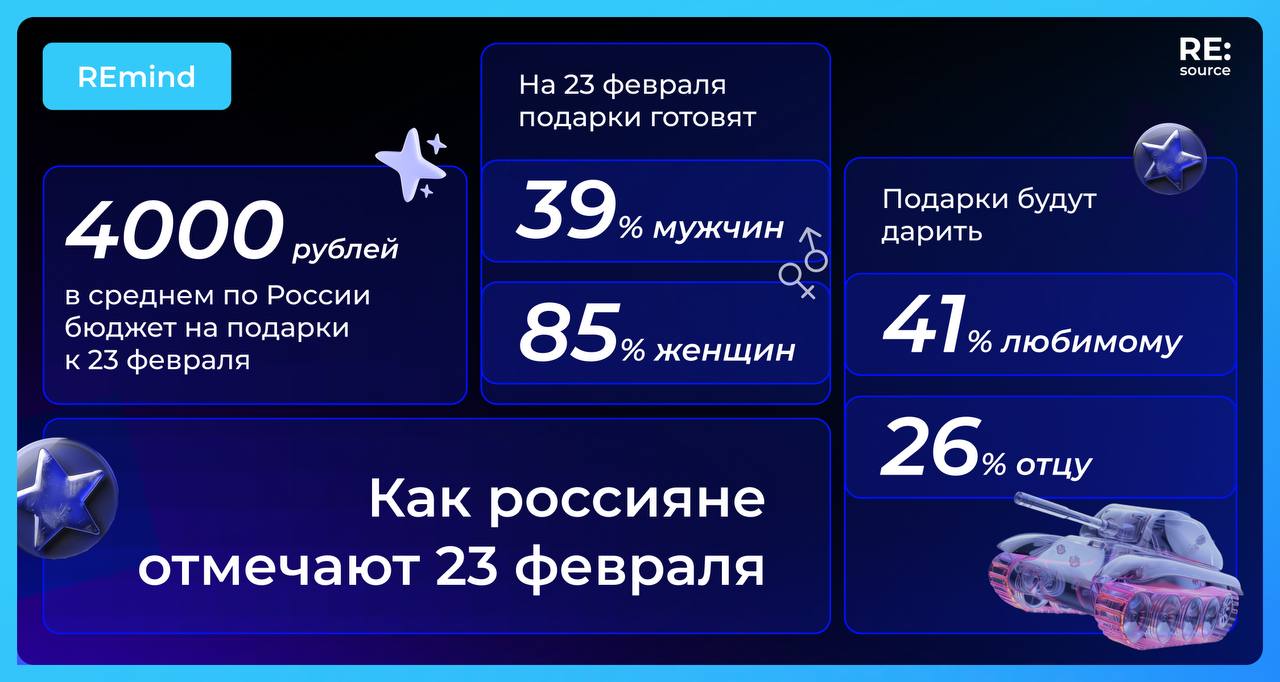 REmind

RE: source

4000 рублей
в среднем по России бюджет на подарки к 23 февраля

На 23 февраля подарки готовят

39% мужчин

85% женщин

Подарки будут дарить

41% любимому

26% отцу

Как россияне отмечают 23 февраля